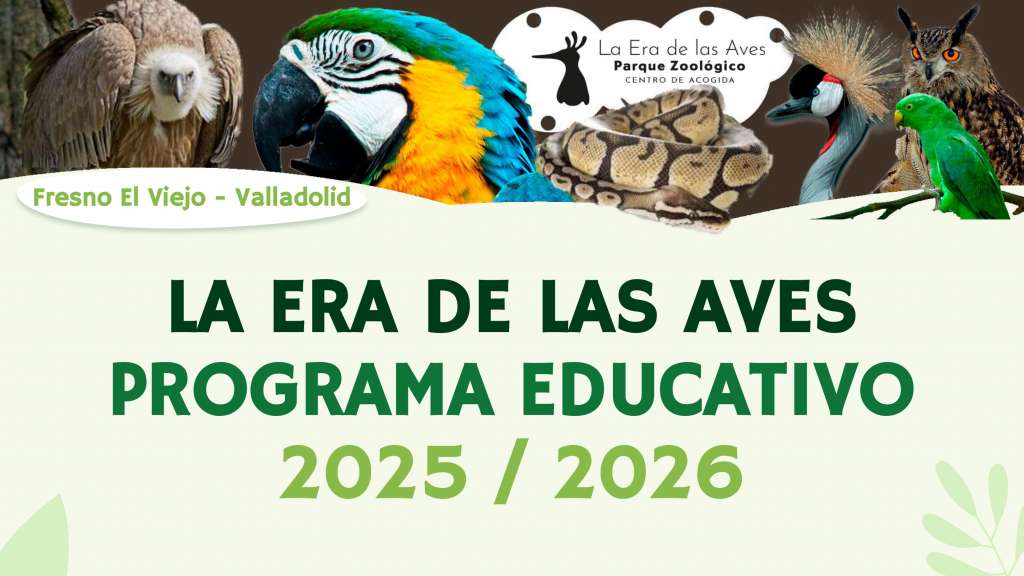 La Era de las Aves
Parque Zoológico
CENTRO DE ACOGIDA

Fresno El Viejo - Valladolid

LA ERA DE LAS AVES
PROGRAMA EDUCATIVO
2025 / 2026